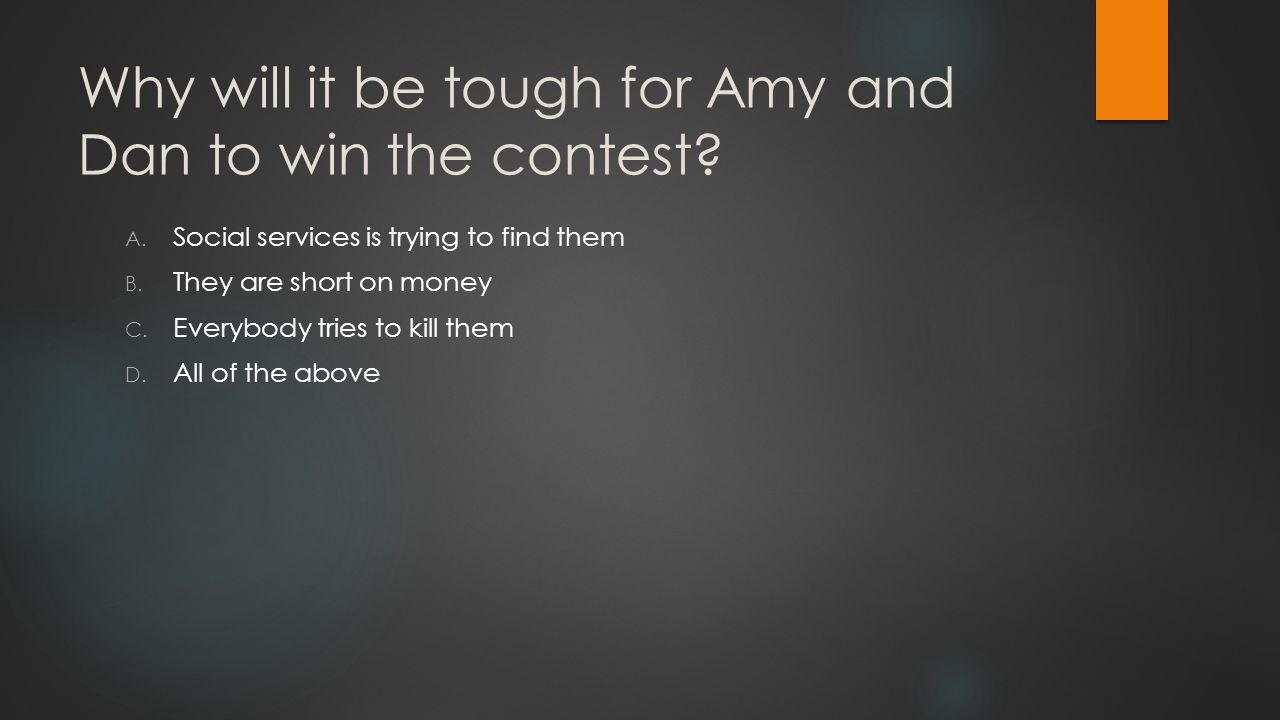 Why will it be tough for Amy and Dan to win the contest?

A. Social services is trying to find them
B. They are short on money
C. Everybody tries to kill them
D. All of the above